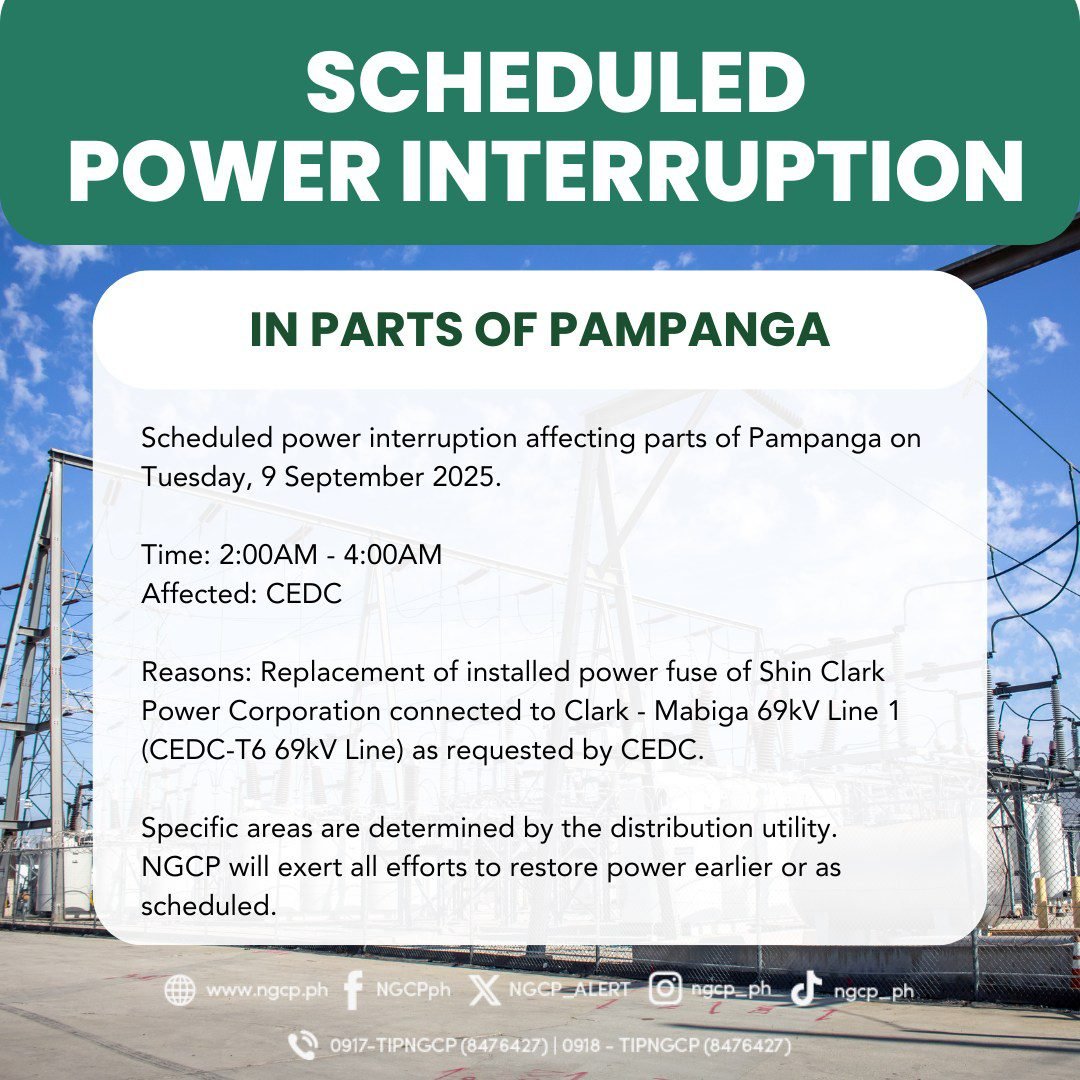 SCHEDULED POWER INTERRUPTION

IN PARTS OF PAMPANGA

Scheduled power interruption affecting parts of Pampanga on Tuesday, 9 September 2025.

Time: 2:00AM - 4:00AM
Affected: CEDC

Reasons: Replacement of installed power fuse of Shin Clark Power Corporation connected to Clark - Mabiga 69kV Line 1 (CEDC-T6 69kV Line) as requested by CEDC.

Specific areas are determined by the distribution utility. NGCP will exert all efforts to restore power earlier or as scheduled.

www.ngcp.ph NGCPph NGCP_ALERT ngcp_ph ngcp_ph

0917-TIPNGCP (8476427) | 0918 - TIPNGCP (8476427)